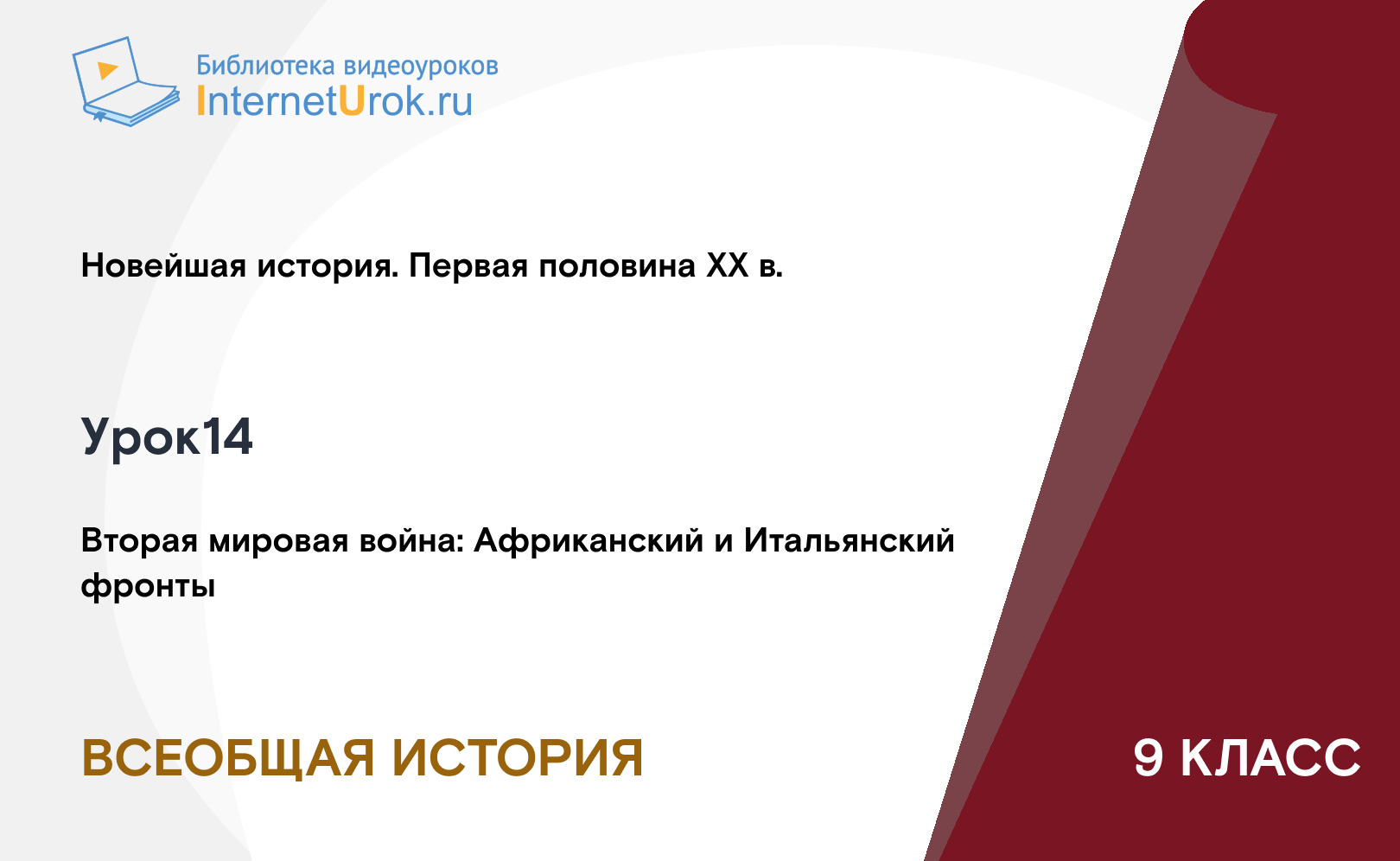 Библиотека видеоуроков
InternetUrok.ru

Новейшая история. Первая половина XX в.

Урок14

Вторая мировая война: Африканский и Итальянский фронты

ВСЕОБЩАЯ ИСТОРИЯ

9 КЛАСС